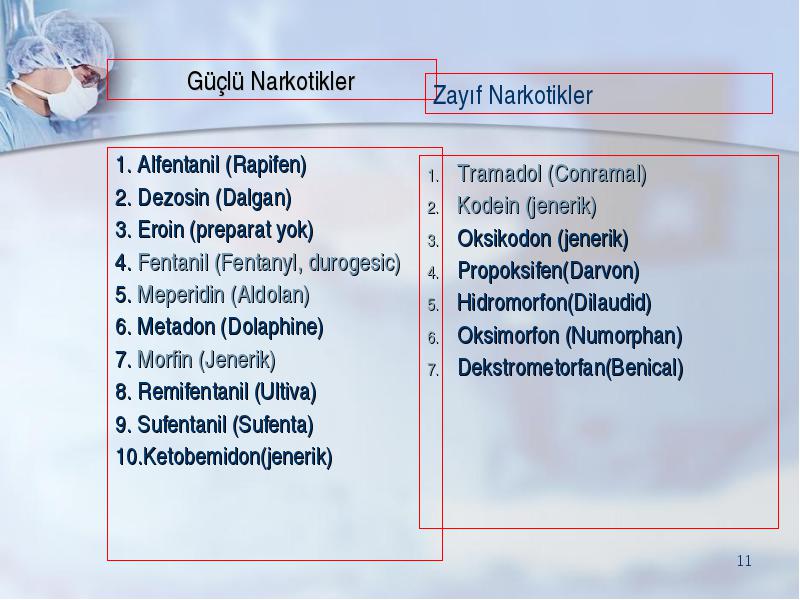 Güçlü Narkotikler

1. Alfentanil (Rapifen)
2. Dezosin (Dalgan)
3. Eroin (preparat yok)
4. Fentanil (Fentanyl, durogesic)
5. Meperidin (Aldolan)
6. Metadon (Dolaphine)
7. Morfin (Jenerik)
8. Remifentanil (Ultiva)
9. Sufentanil (Sufenta)
10.Ketobemidon(jenerik)

Zayıf Narkotikler

1. Tramadol (Conramal)
2. Kodein (jenerik)
3. Oksikodon (jenerik)
4. Propoksifen(Darvon)
5. Hidromorfon(Dilaudid)
6. Oksimorfon (Numorphan)
7. Dekstrometorfan(Benical)

11